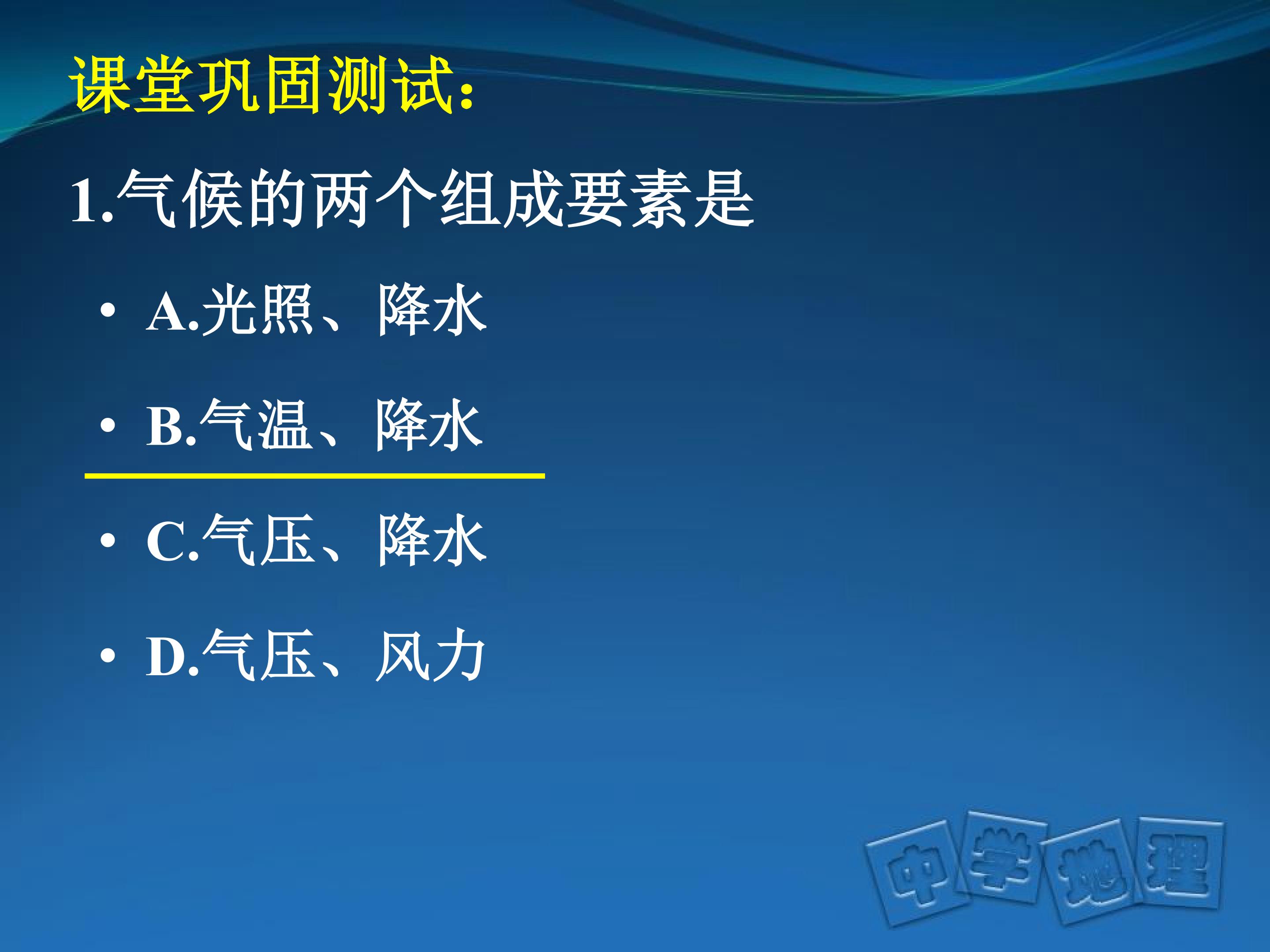 课堂巩固测试:

1.气候的两个组成要素是

• A.光照、降水

• B.气温、降水

• C.气压、降水

• D.气压、风力

中学地理